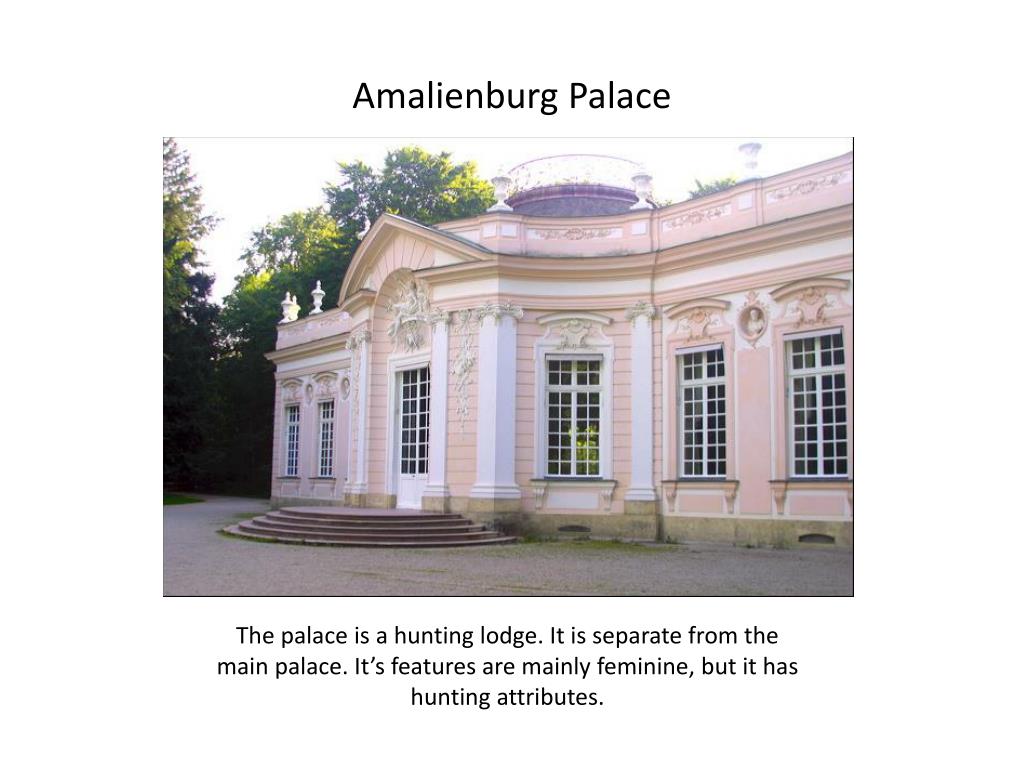 Amalienburg Palace

The palace is a hunting lodge. It is separate from the main palace. It’s features are mainly feminine, but it has hunting attributes.